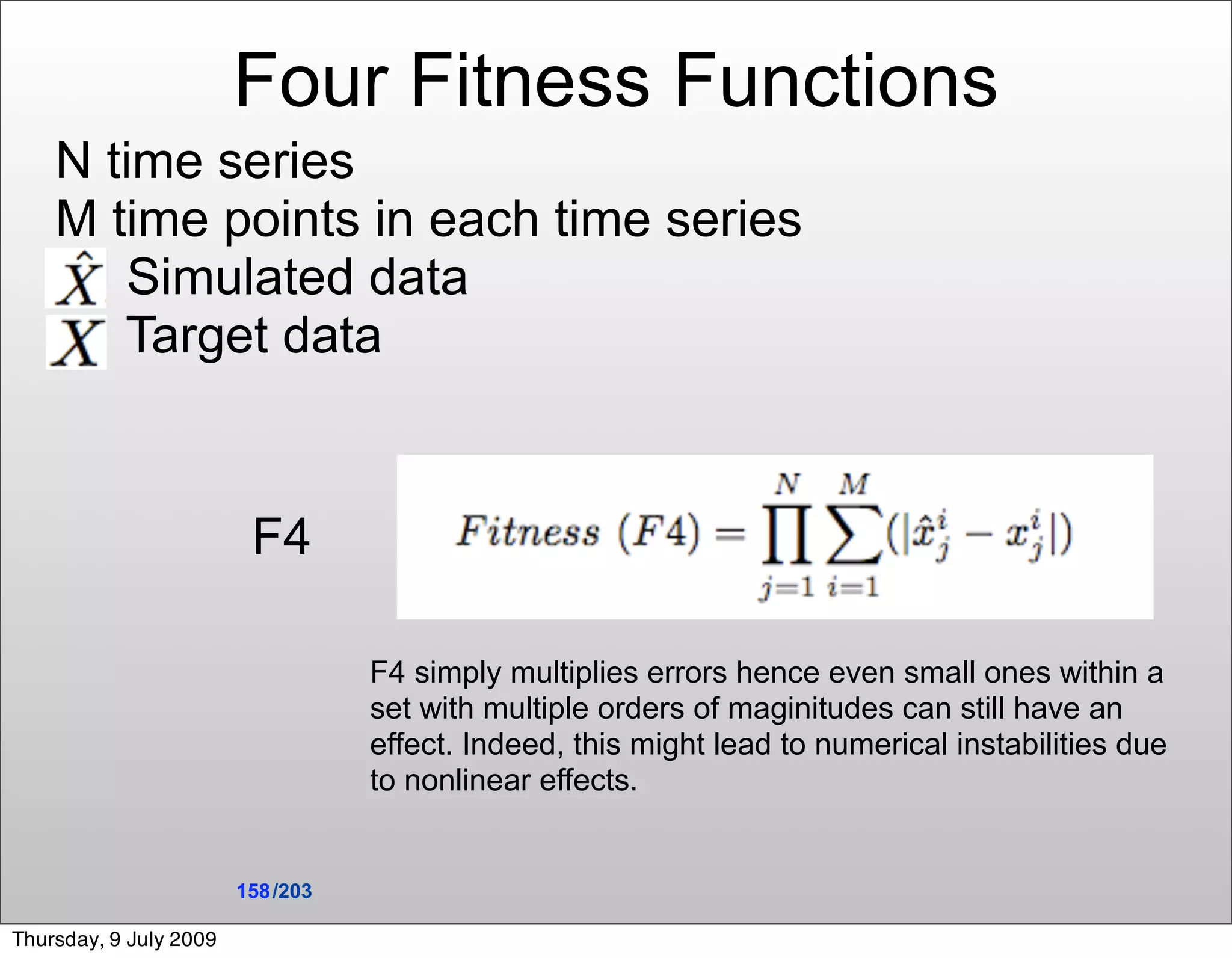 Four Fitness Functions

N time series

M time points in each time series

$\hat{X}$ Simulated data

$X$ Target data

F4

$Fitness\ (F4) = \prod_{j=1}^{N} \sum_{i=1}^{M} (|\hat{x}_j^i - x_j^i|)$

F4 simply multiplies errors hence even small ones within a set with multiple orders of maginitudes can still have an effect. Indeed, this might lead to numerical instabilities due to nonlinear effects.

158/203

Thursday, 9 July 2009